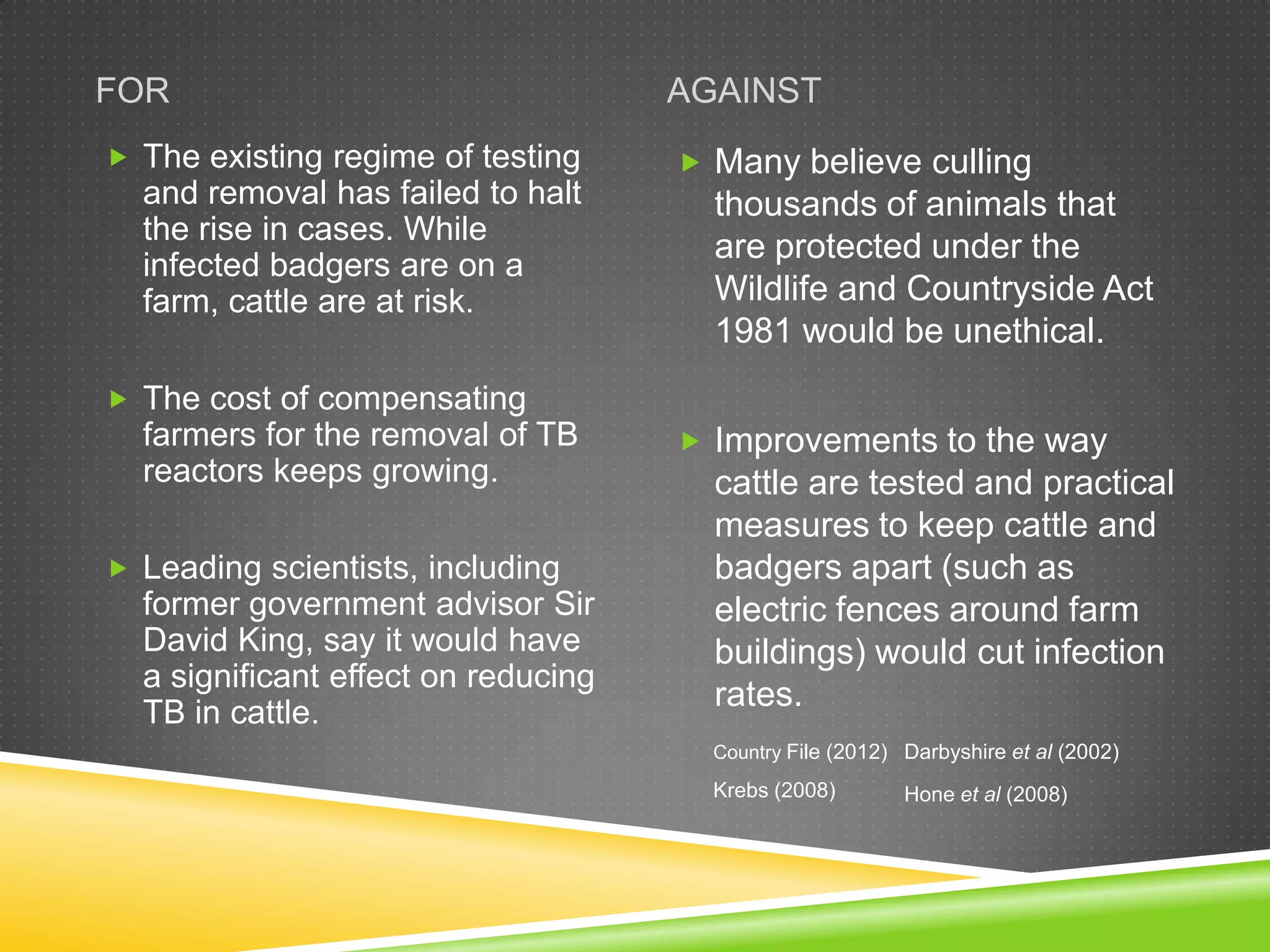 FOR

The existing regime of testing and removal has failed to halt the rise in cases. While infected badgers are on a farm, cattle are at risk.

The cost of compensating farmers for the removal of TB reactors keeps growing.

Leading scientists, including former government advisor Sir David King, say it would have a significant effect on reducing TB in cattle.

AGAINST

Many believe culling thousands of animals that are protected under the Wildlife and Countryside Act 1981 would be unethical.

Improvements to the way cattle are tested and practical measures to keep cattle and badgers apart (such as electric fences around farm buildings) would cut infection rates.

Country File (2012) Darbyshire et al (2002)

Krebs (2008) Hone et al (2008)